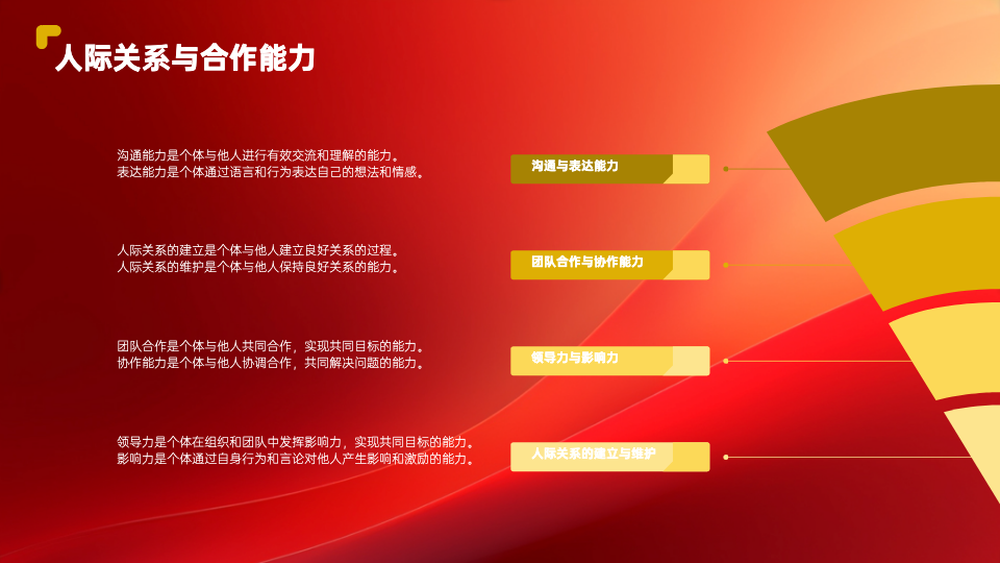 人际关系与合作能力

沟通能力是个体与他人进行有效交流和理解的能力。
表达能力是个体通过语言和行为表达自己的想法和情感。

沟通与表达能力

人际关系的建立是个体与他人建立良好关系的过程。
人际关系的维护是个体与他人保持良好关系的能力。

团队合作与协作能力

团队合作是个体与他人共同合作，实现共同目标的能力。
协作能力是个体与他人协调合作，共同解决问题的能力。

领导力与影响力

领导力是个体在组织和团队中发挥影响力，实现共同目标的能力。
影响力是个体通过自身行为和言论对他人产生影响和激励的能力。

人际关系的建立与维护